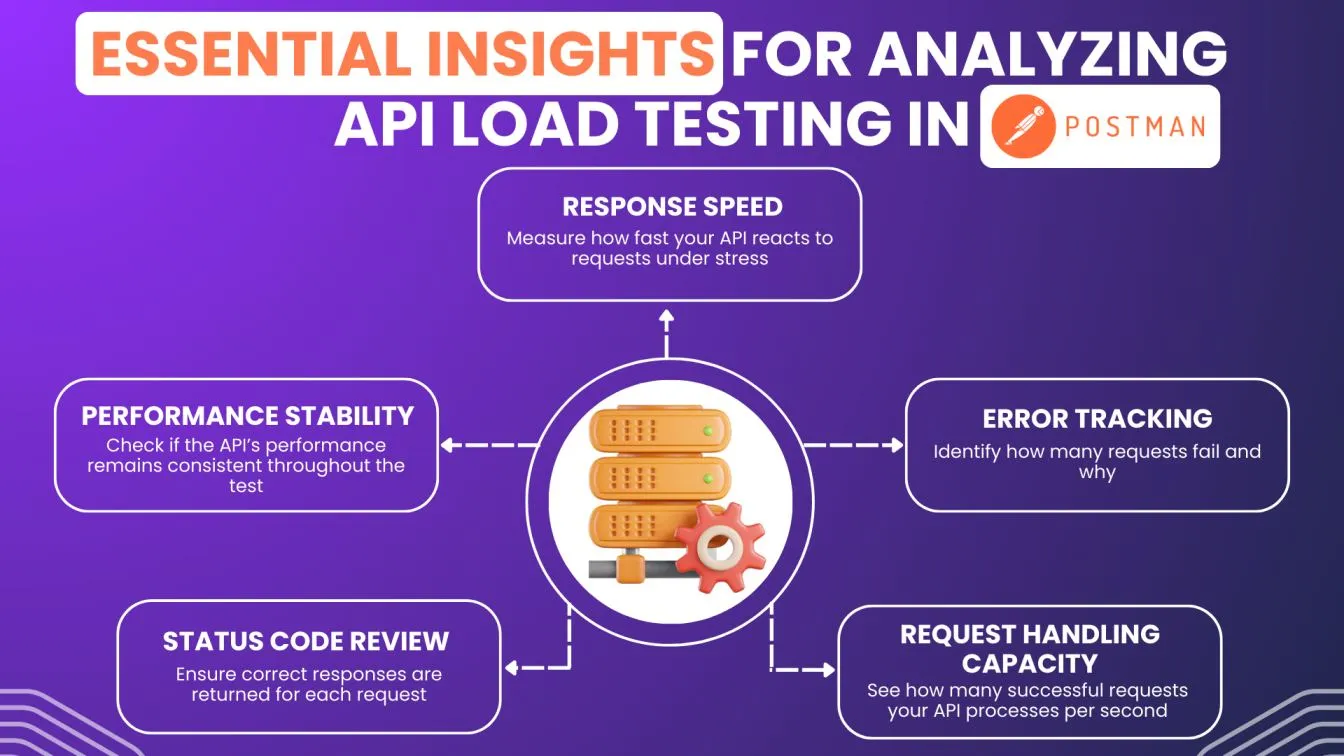 ESSENTIAL INSIGHTS FOR ANALYZING API LOAD TESTING IN POSTMAN

RESPONSE SPEED
Measure how fast your API reacts to requests under stress

PERFORMANCE STABILITY
Check if the API's performance remains consistent throughout the test

ERROR TRACKING
Identify how many requests fail and why

STATUS CODE REVIEW
Ensure correct responses are returned for each request

REQUEST HANDLING CAPACITY
See how many successful requests your API processes per second